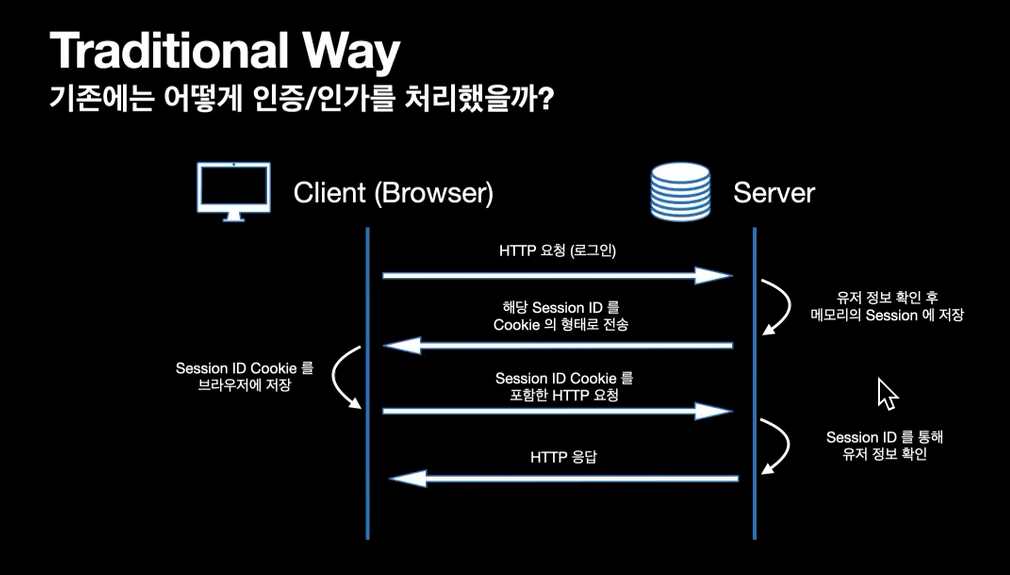 Traditional Way
기존에는 어떻게 인증/인가를 처리했을까?

Client (Browser)

Server

HTTP 요청 (로그인)

유저 정보 확인 후
메모리의 Session 에 저장

해당 Session ID 를
Cookie 의 형태로 전송

Session ID Cookie 를
브라우저에 저장

Session ID Cookie 를
포함한 HTTP 요청

Session ID 를 통해
유저 정보 확인

HTTP 응답